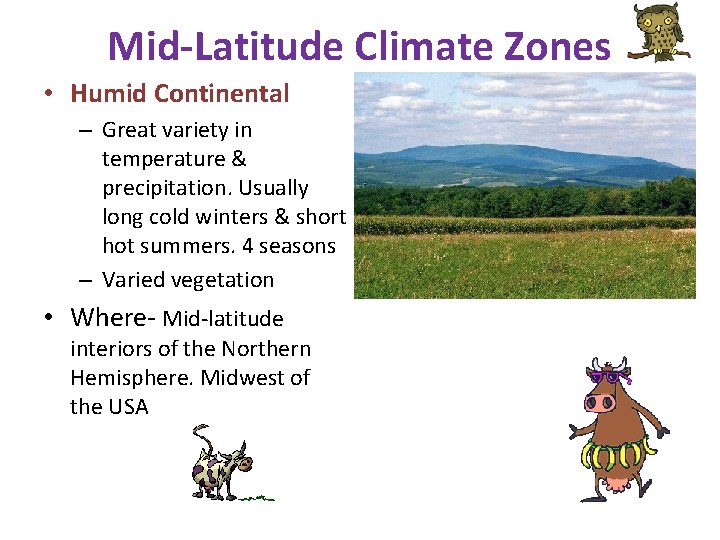 Mid-Latitude Climate Zones

• Humid Continental
– Great variety in temperature & precipitation. Usually long cold winters & short hot summers. 4 seasons
– Varied vegetation

• Where- Mid-latitude interiors of the Northern Hemisphere. Midwest of the USA